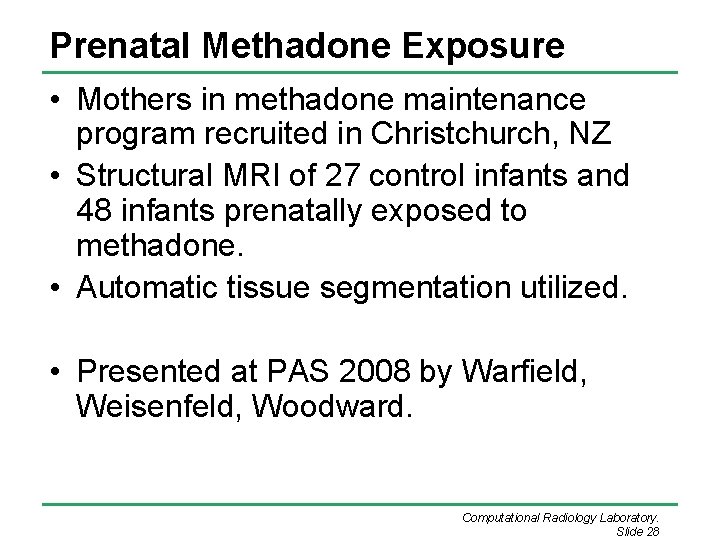 Prenatal Methadone Exposure

• Mothers in methadone maintenance program recruited in Christchurch, NZ
• Structural MRI of 27 control infants and 48 infants prenatally exposed to methadone.
• Automatic tissue segmentation utilized.

• Presented at PAS 2008 by Warfield, Weisenfeld, Woodward.

Computational Radiology Laboratory.
Slide 28